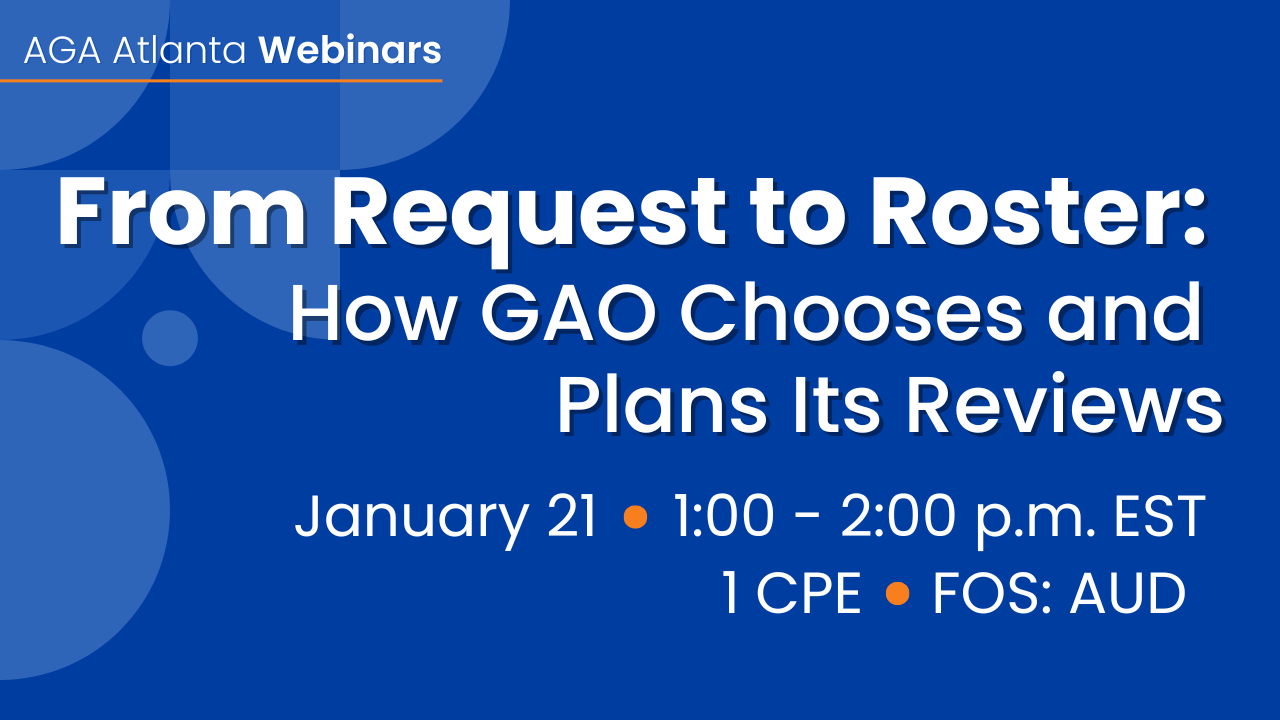 AGA Atlanta Webinars

From Request to Roster: How GAO Chooses and Plans Its Reviews

January 21 • 1:00 - 2:00 p.m. EST

1 CPE • FOS: AUD